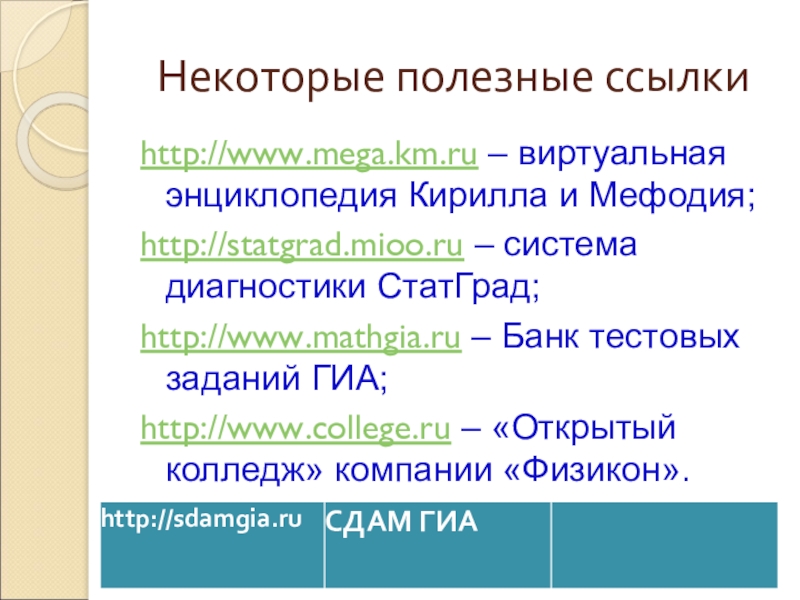 Некоторые полезные ссылки

http://www.mega.km.ru – виртуальная энциклопедия Кирилла и Мефодия;

http://statgrad.mioo.ru – система диагностики СтатГрад;

http://www.mathgia.ru – Банк тестовых заданий ГИА;

http://www.college.ru – «Открытый колледж» компании «Физикон».

| http://sdamgia.ru | СДАМ ГИА | |
|---|---|---|